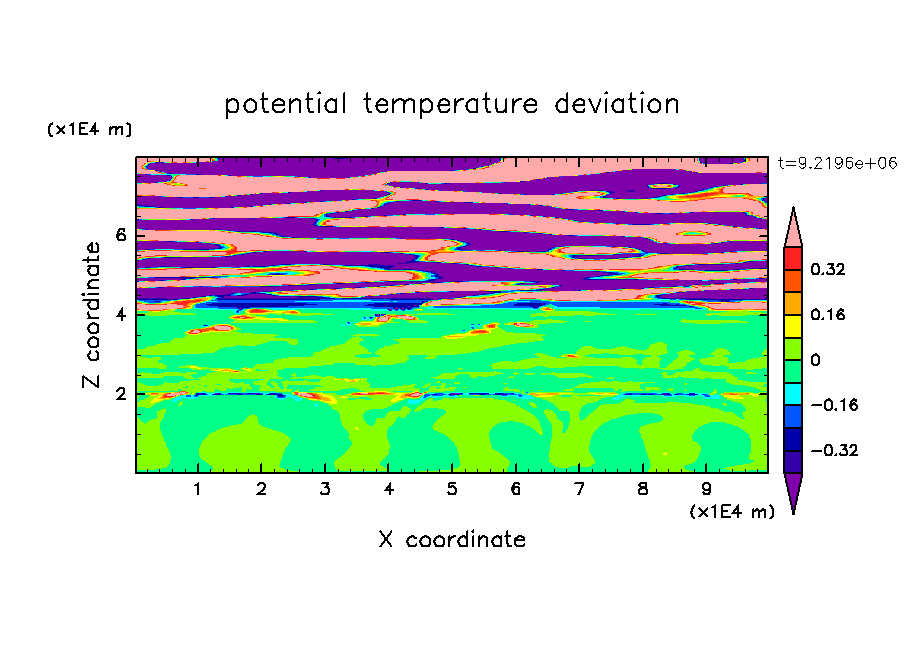 potential temperature deviation

(x1E4 m)

t=9.2196e+06

Z coordinate

6
4
2

0.32
0.16
0
−0.16
−0.32

1 2 3 4 5 6 7 8 9

(x1E4 m)

X coordinate